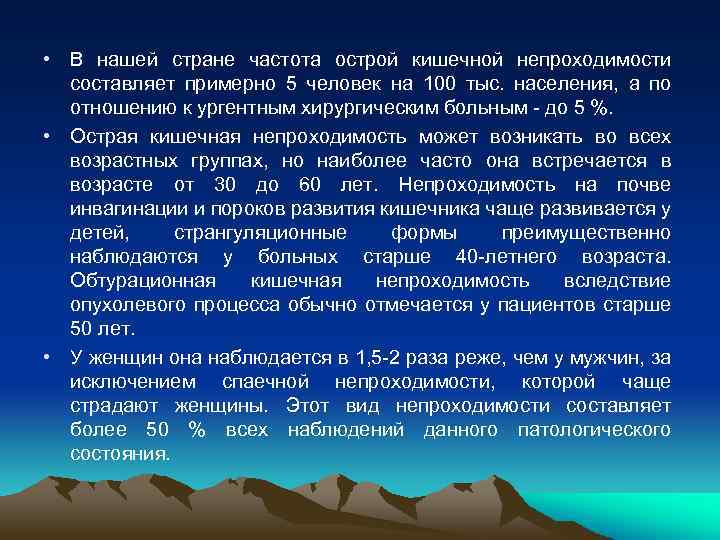 • В нашей стране частота острой кишечной непроходимости составляет примерно 5 человек на 100 тыс. населения, а по отношению к ургентным хирургическим больным - до 5 %.

• Острая кишечная непроходимость может возникать во всех возрастных группах, но наиболее часто она встречается в возрасте от 30 до 60 лет. Непроходимость на почве инвагинации и пороков развития кишечника чаще развивается у детей, странгуляционные формы преимущественно наблюдаются у больных старше 40-летнего возраста. Обтурационная кишечная непроходимость вследствие опухолевого процесса обычно отмечается у пациентов старше 50 лет.

• У женщин она наблюдается в 1,5-2 раза реже, чем у мужчин, за исключением спаечной непроходимости, которой чаще страдают женщины. Этот вид непроходимости составляет более 50 % всех наблюдений данного патологического состояния.